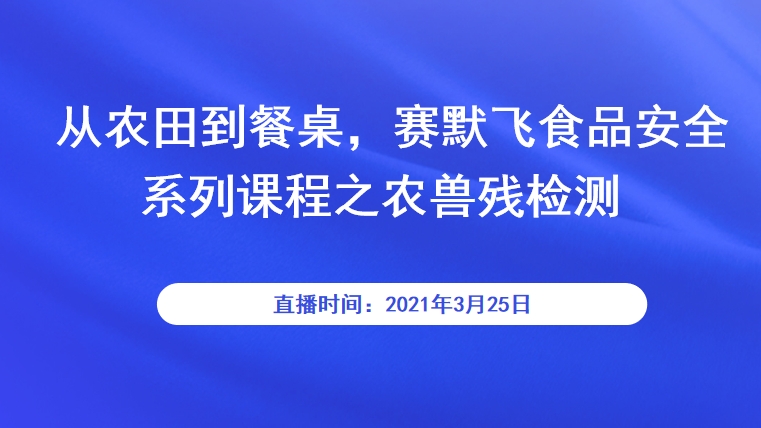 从农田到餐桌，赛默飞食品安全系列课程之农兽残检测

直播时间：2021年3月25日